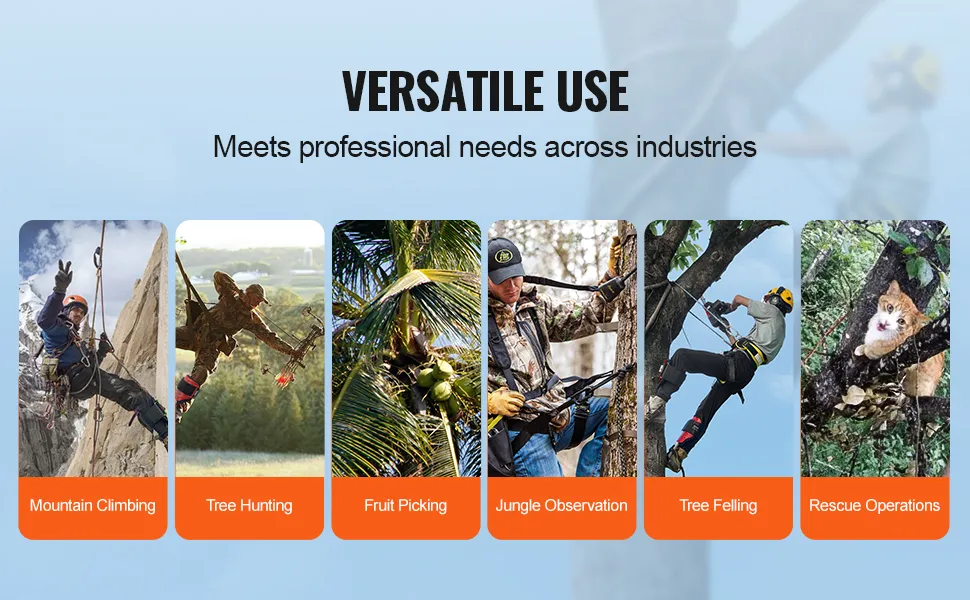 VERSATILE USE

Meets professional needs across industries

Mountain Climbing

Tree Hunting

Fruit Picking

Jungle Observation

Tree Felling

Rescue Operations